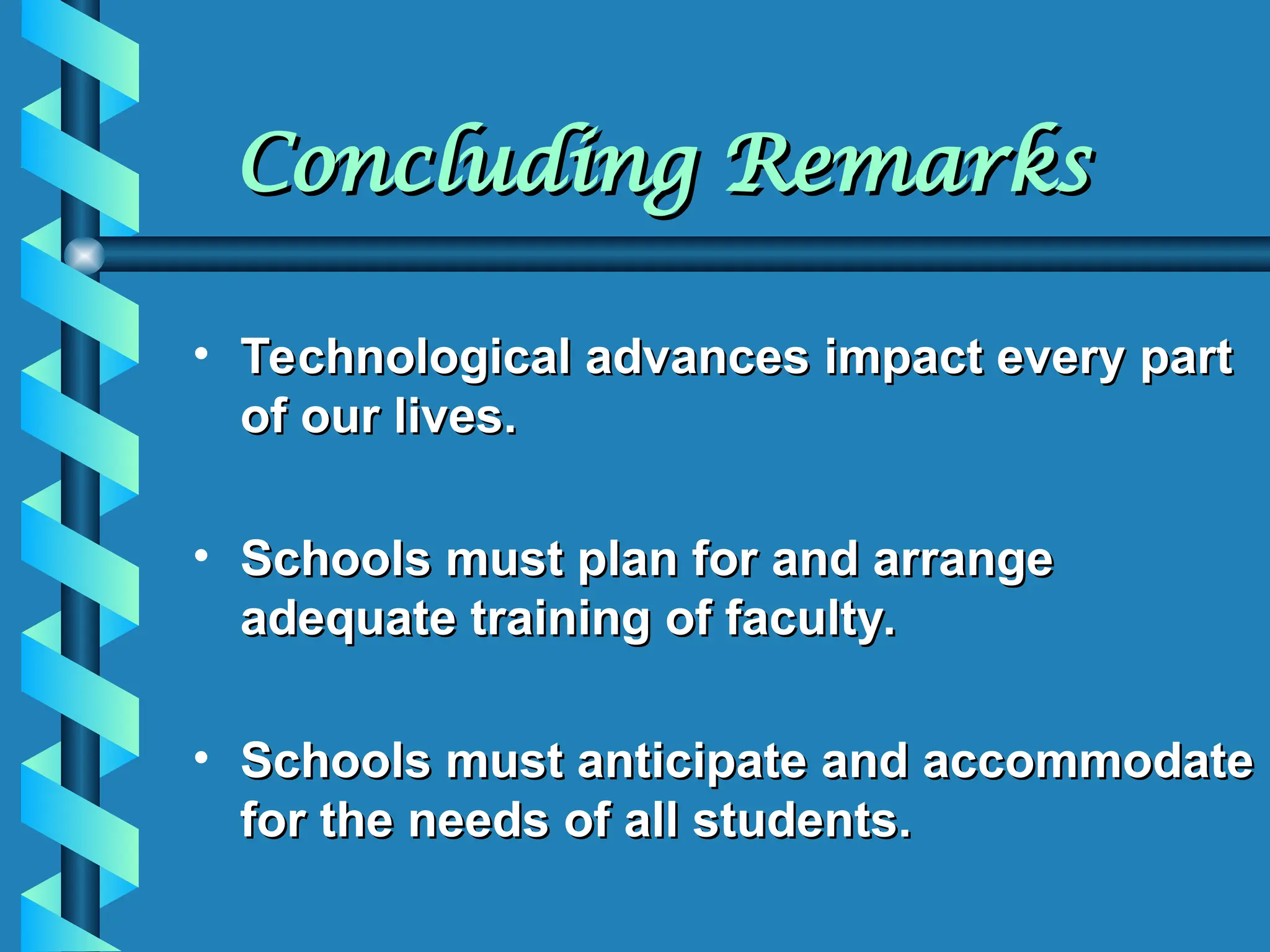 Concluding Remarks

• Technological advances impact every part of our lives.

• Schools must plan for and arrange adequate training of faculty.

• Schools must anticipate and accommodate for the needs of all students.